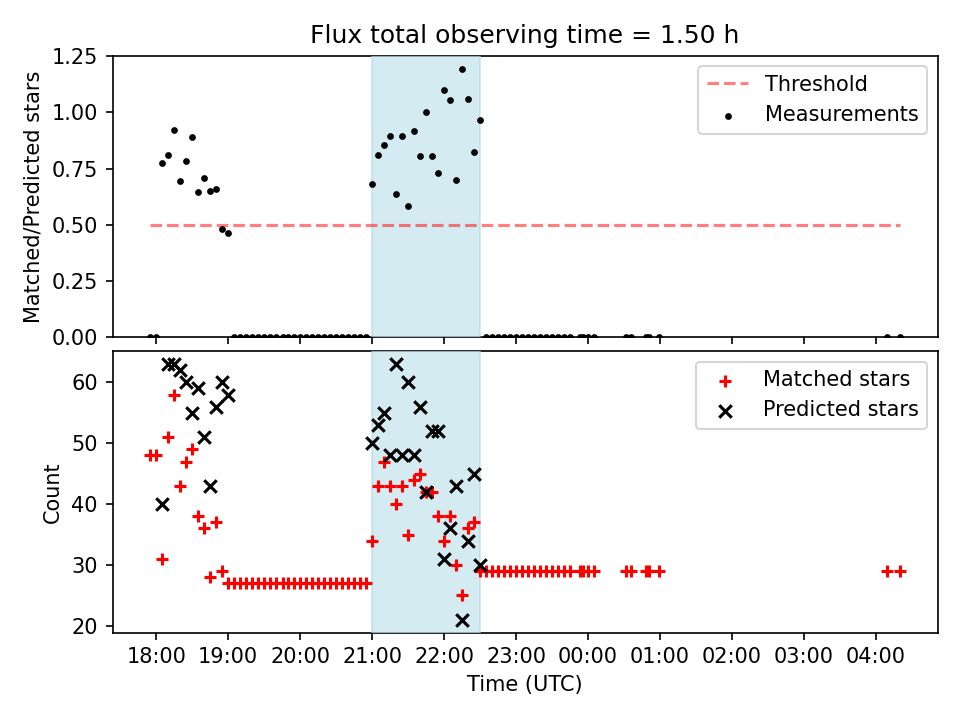 Flux total observing time = 1.50 h

Matched/Predicted stars

1.25
1.00
0.75
0.50
0.25
0.00

Threshold
Measurements

Count

60
50
40
30
20

Matched stars
Predicted stars

18:00 19:00 20:00 21:00 22:00 23:00 00:00 01:00 02:00 03:00 04:00

Time (UTC)